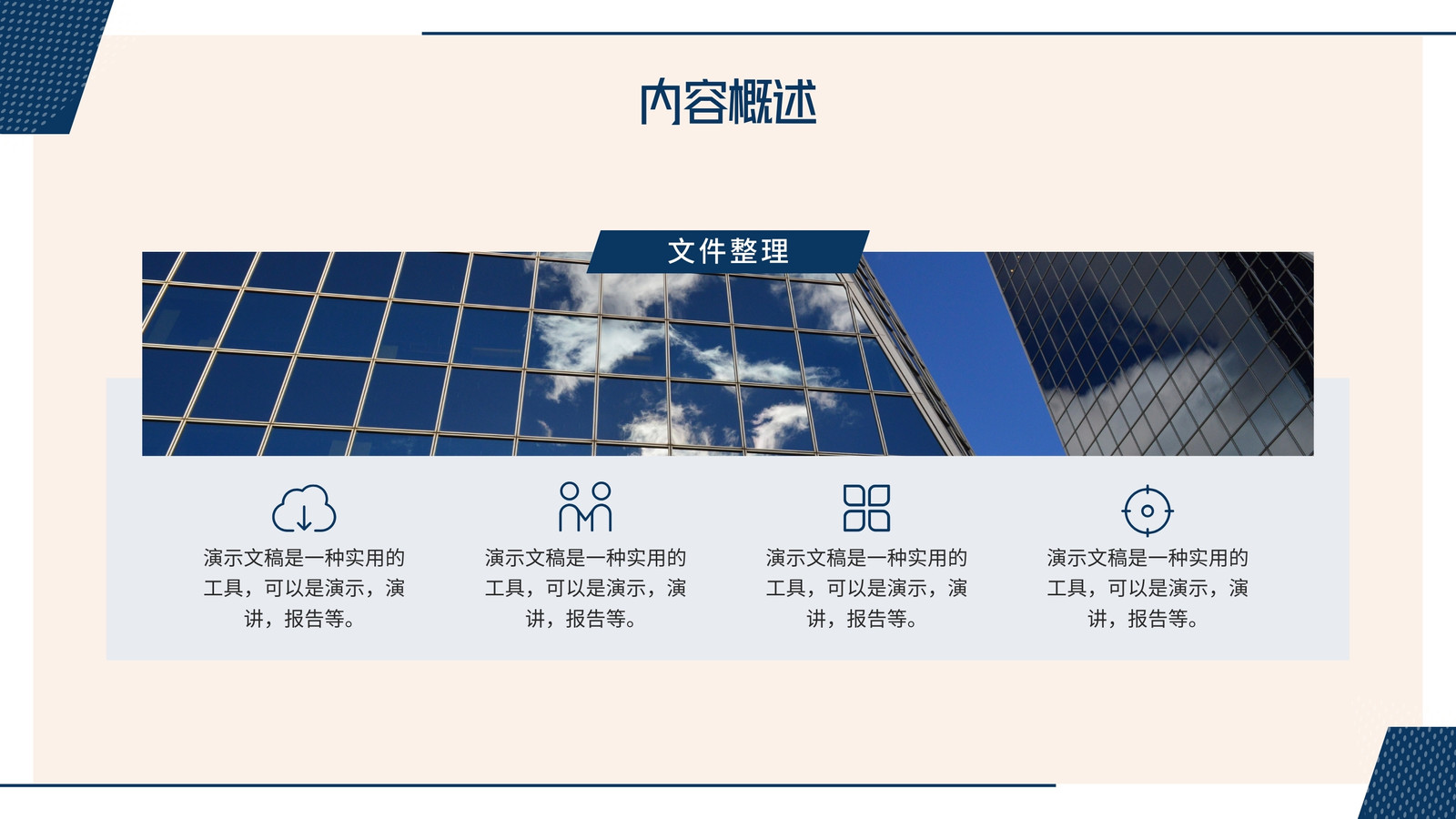 内容概述

文件整理

演示文稿是一种实用的工具，可以是演示，演讲，报告等。

演示文稿是一种实用的工具，可以是演示，演讲，报告等。

演示文稿是一种实用的工具，可以是演示，演讲，报告等。

演示文稿是一种实用的工具，可以是演示，演讲，报告等。